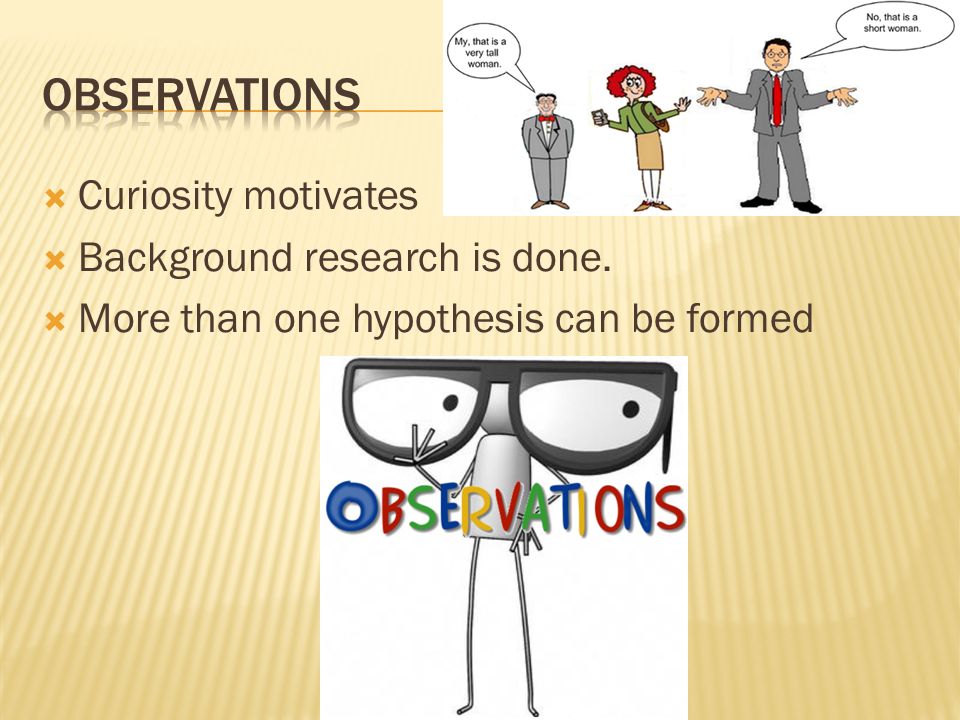 OBSERVATIONS

My, that is a very tall woman.

No, that is a short woman.

Curiosity motivates

Background research is done.

More than one hypothesis can be formed

OBSERVATIONS